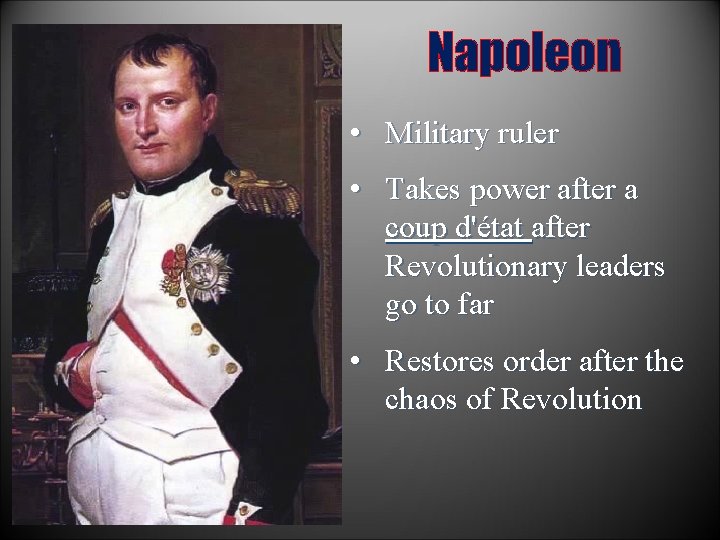 Napoleon

• Military ruler

• Takes power after a coup d'état after Revolutionary leaders go to far

• Restores order after the chaos of Revolution